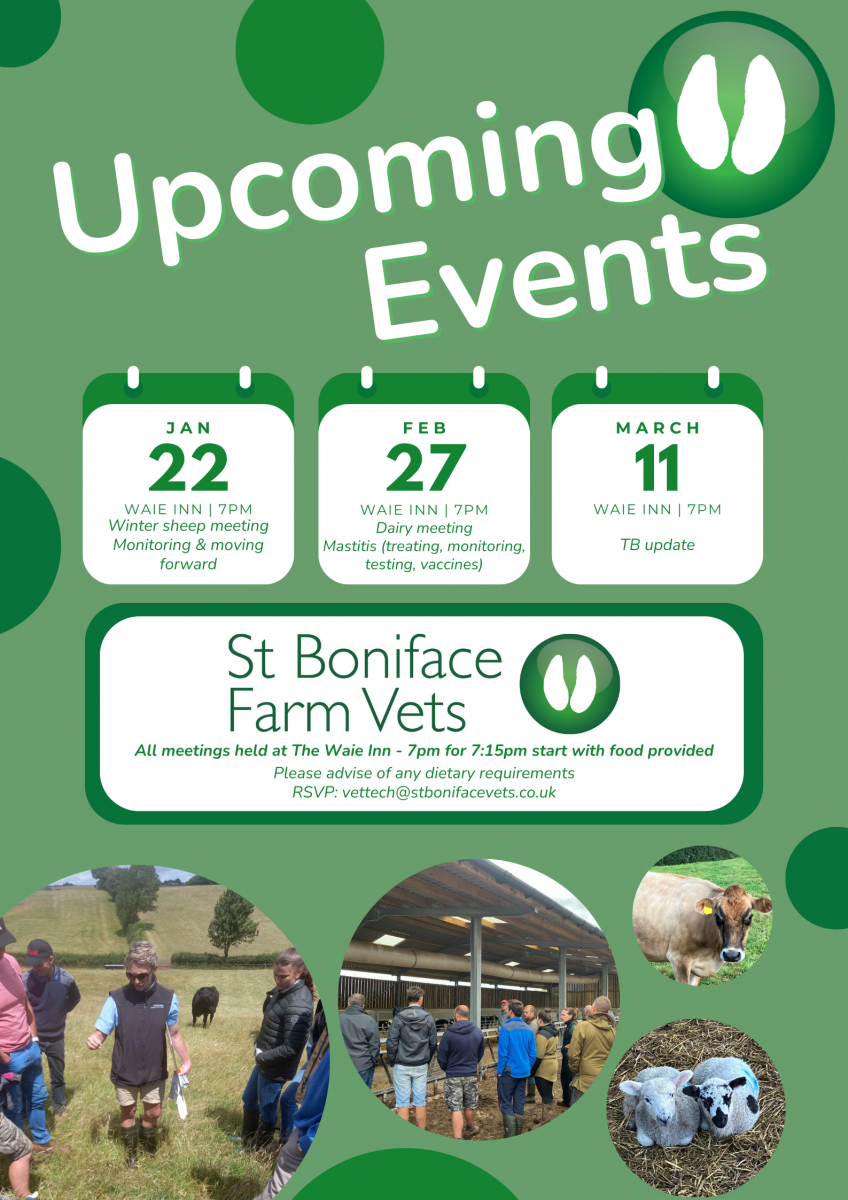 Upcoming Events

JAN
22
WAIE INN | 7PM
Winter sheep meeting
Monitoring & moving forward

FEB
27
WAIE INN | 7PM
Dairy meeting
Mastitis (treating, monitoring, testing, vaccines)

MARCH
11
WAIE INN | 7PM
TB update

St Boniface Farm Vets

All meetings held at The Waie Inn - 7pm for 7:15pm start with food provided
Please advise of any dietary requirements
RSVP: vettech@stbonifacevets.co.uk